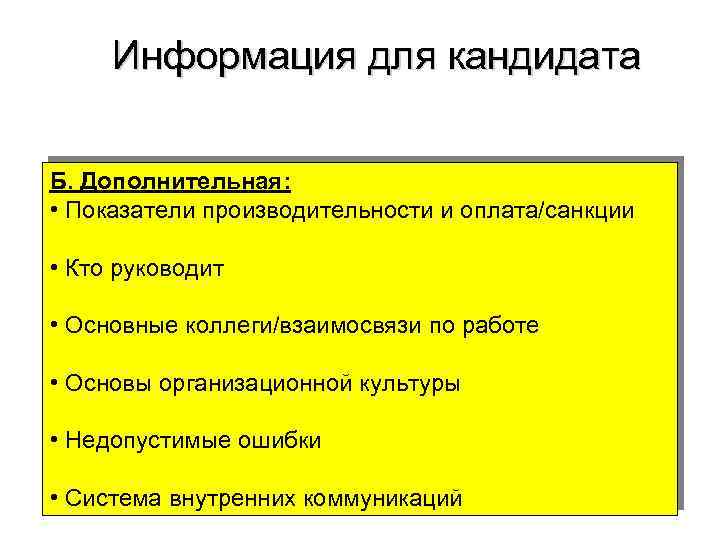 Информация для кандидата

Б. Дополнительная:
• Показатели производительности и оплата/санкции

• Кто руководит

• Основные коллеги/взаимосвязи по работе

• Основы организационной культуры

• Недопустимые ошибки

• Система внутренних коммуникаций